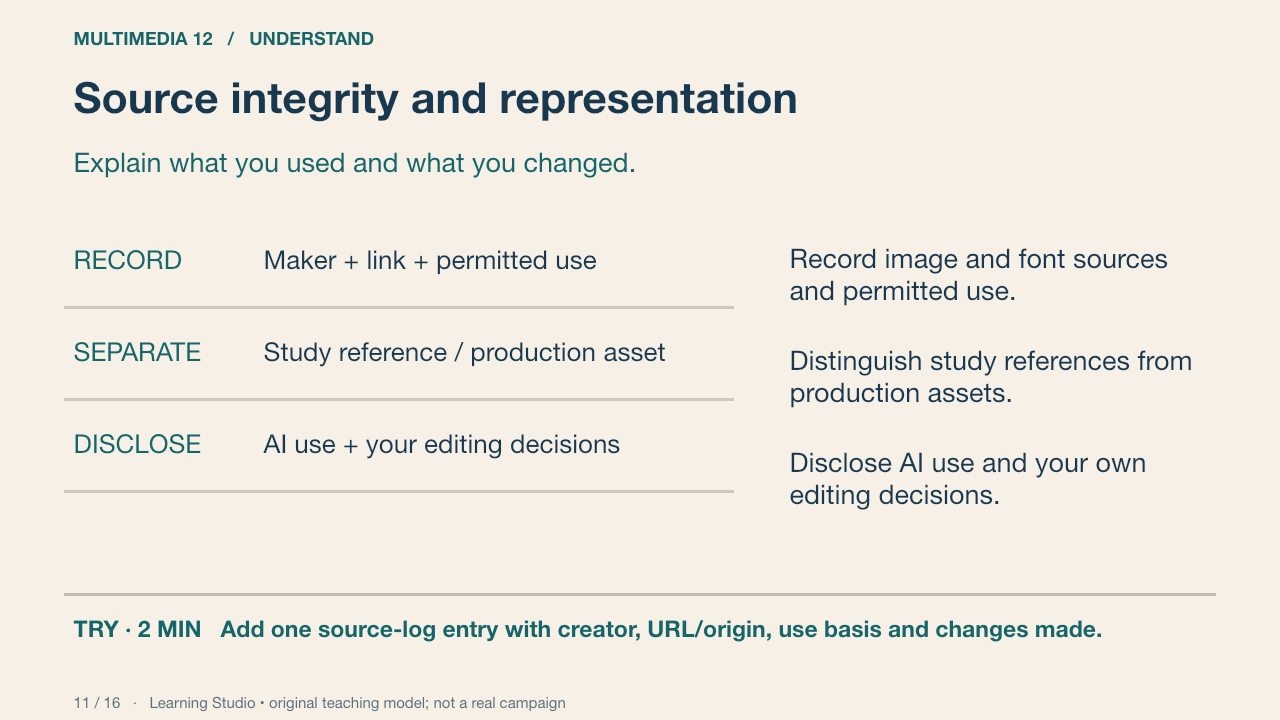 MULTIMEDIA 12 / UNDERSTAND

Source integrity and representation

Explain what you used and what you changed.

RECORD Maker + link + permitted use

SEPARATE Study reference / production asset

DISCLOSE AI use + your editing decisions

Record image and font sources and permitted use.

Distinguish study references from production assets.

Disclose AI use and your own editing decisions.

TRY · 2 MIN Add one source-log entry with creator, URL/origin, use basis and changes made.

11 / 16 · Learning Studio • original teaching model; not a real campaign